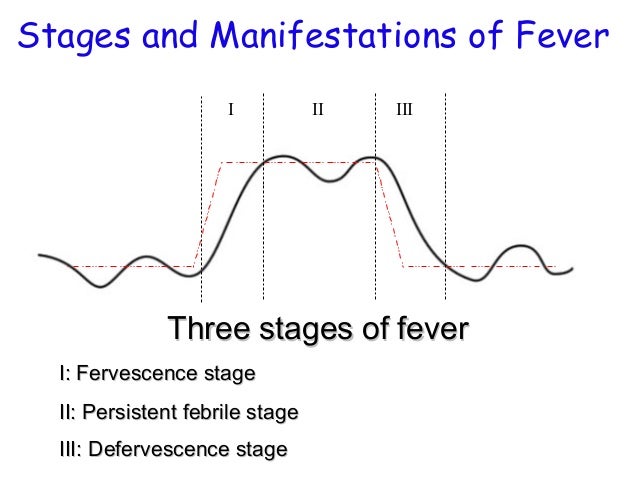 Stages and Manifestations of Fever

I

II

III

Three stages of fever

I: Fervescence stage

II: Persistent febrile stage

III: Defervescence stage